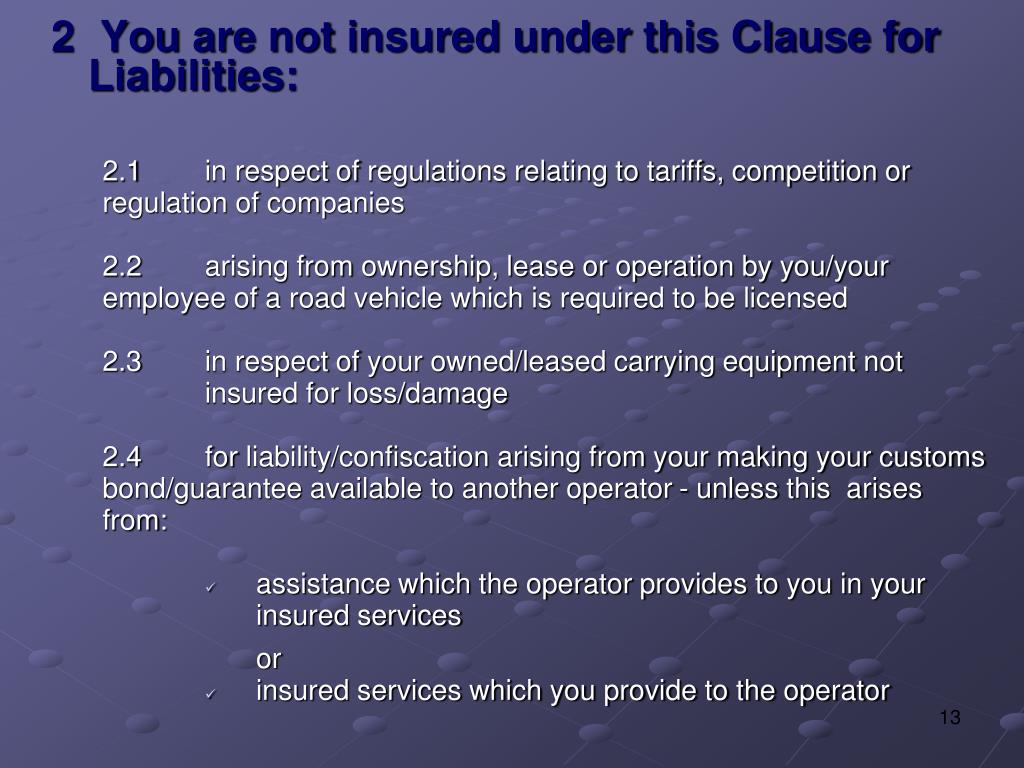 2 You are not insured under this Clause for Liabilities:

2.1 in respect of regulations relating to tariffs, competition or regulation of companies

2.2 arising from ownership, lease or operation by you/your employee of a road vehicle which is required to be licensed

2.3 in respect of your owned/leased carrying equipment not insured for loss/damage

2.4 for liability/confiscation arising from your making your customs bond/guarantee available to another operator - unless this arises from:

✓ assistance which the operator provides to you in your insured services

or

✓ insured services which you provide to the operator

13